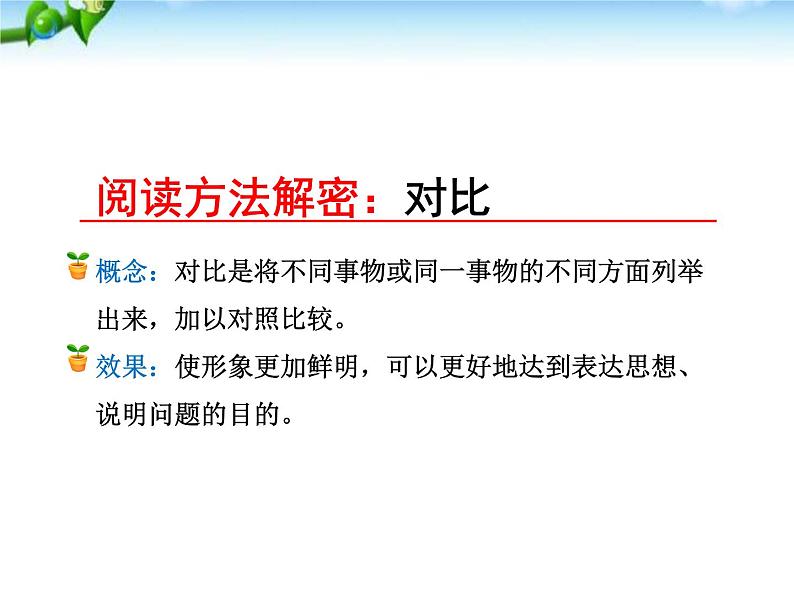 阅读方法解密：对比

概念：对比是将不同事物或同一事物的不同方面列举出来，加以对照比较。

效果：使形象更加鲜明，可以更好地达到表达思想、说明问题的目的。